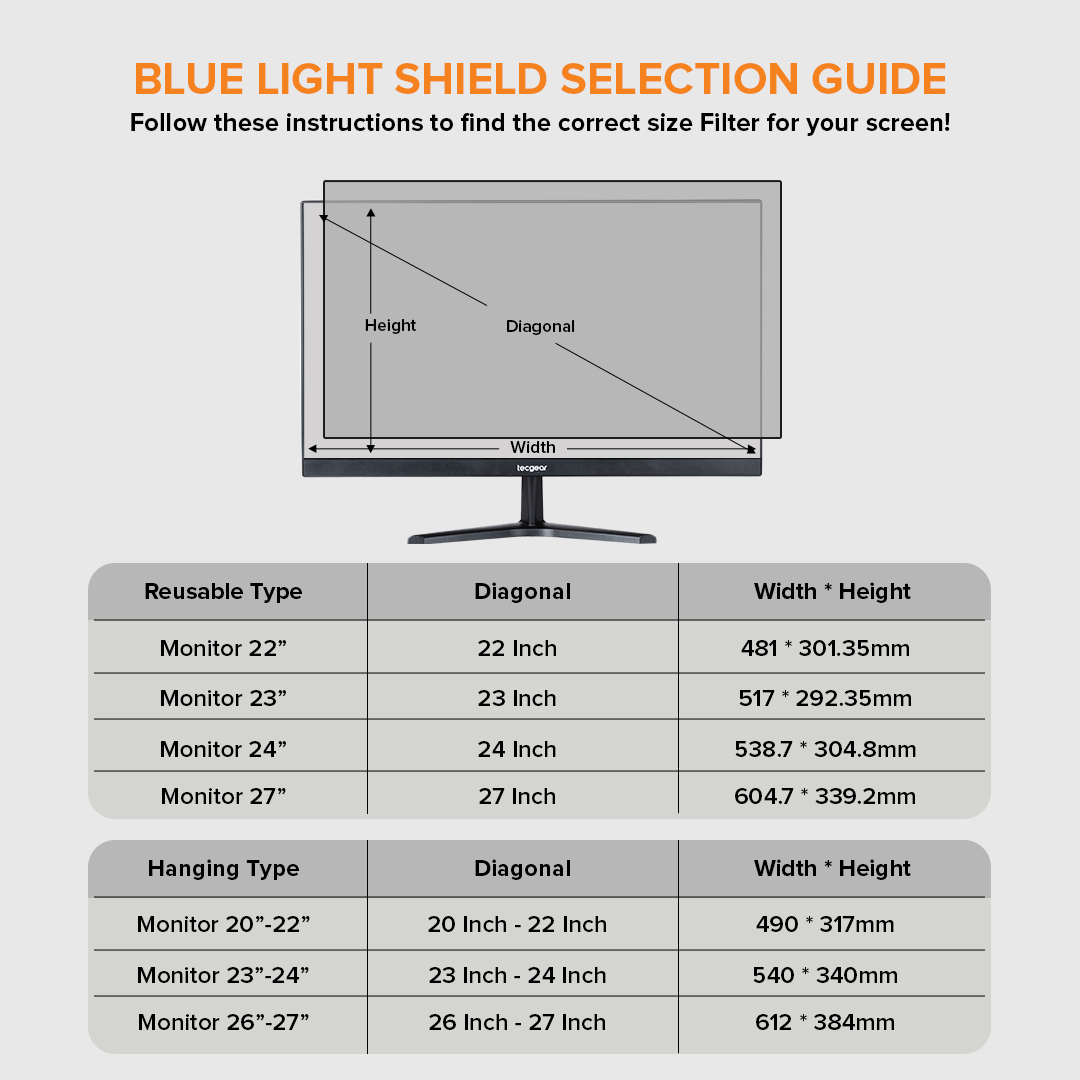 BLUE LIGHT SHIELD SELECTION GUIDE
Follow these instructions to find the correct size Filter for your screen!

Height
Diagonal
Width
tecgear

| Reusable Type | Diagonal | Width * Height |
|---|---|---|
| Monitor 22” | 22 Inch | 481 * 301.35mm |
| Monitor 23” | 23 Inch | 517 * 292.35mm |
| Monitor 24” | 24 Inch | 538.7 * 304.8mm |
| Monitor 27” | 27 Inch | 604.7 * 339.2mm |

| Hanging Type | Diagonal | Width * Height |
|---|---|---|
| Monitor 20”-22” | 20 Inch - 22 Inch | 490 * 317mm |
| Monitor 23”-24” | 23 Inch - 24 Inch | 540 * 340mm |
| Monitor 26”-27” | 26 Inch - 27 Inch | 612 * 384mm |